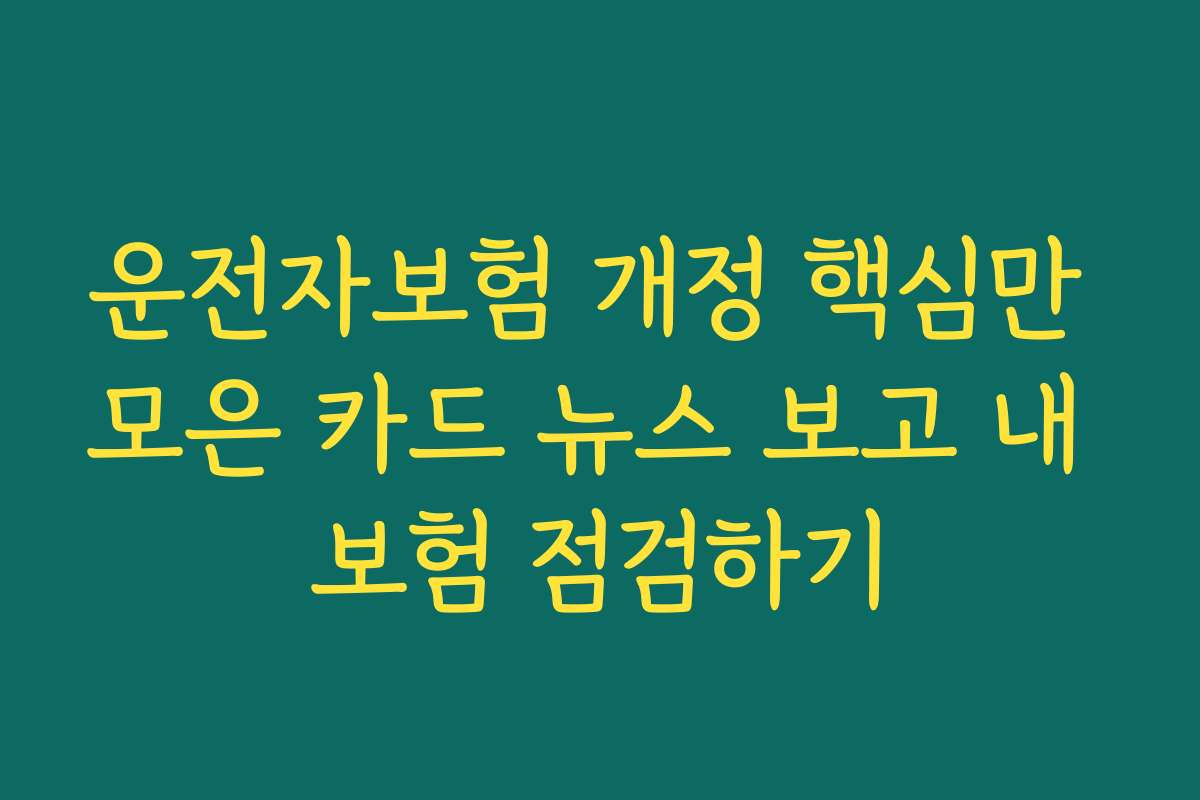 운전자보험 개정 핵심만 모은 카드 뉴스 보고 내 보험 점검하기